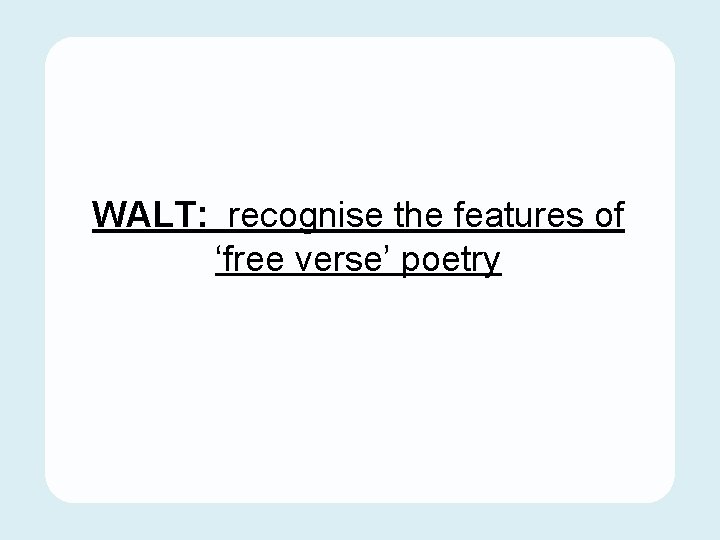 WALT: recognise the features of ‘free verse’ poetry